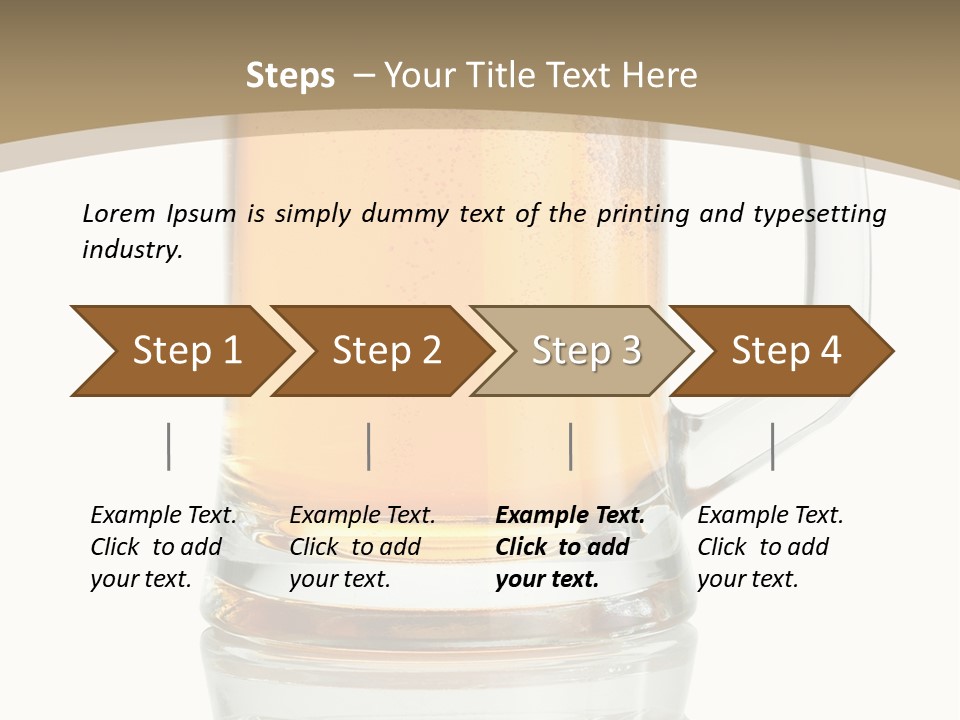 Steps – Your Title Text Here

Lorem Ipsum is simply dummy text of the printing and typesetting industry.

Step 1

Step 2

Step 3

Step 4

Example Text. Click to add your text.

Example Text. Click to add your text.

Example Text. Click to add your text.

Example Text. Click to add your text.